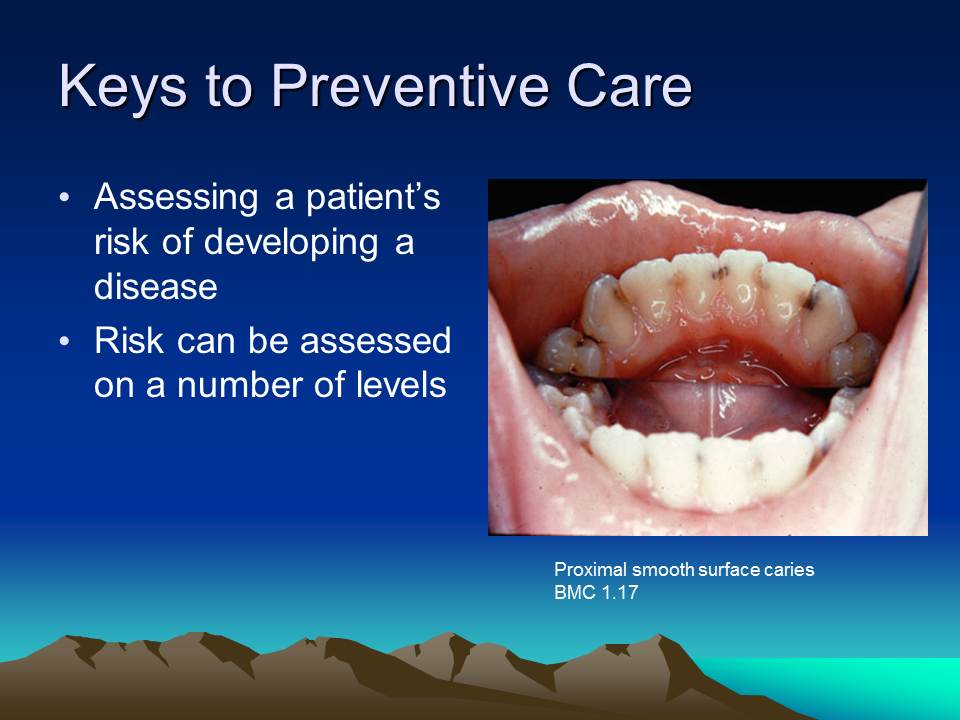 Keys to Preventive Care

• Assessing a patient's risk of developing a disease
• Risk can be assessed on a number of levels

Proximal smooth surface caries
BMC 1.17